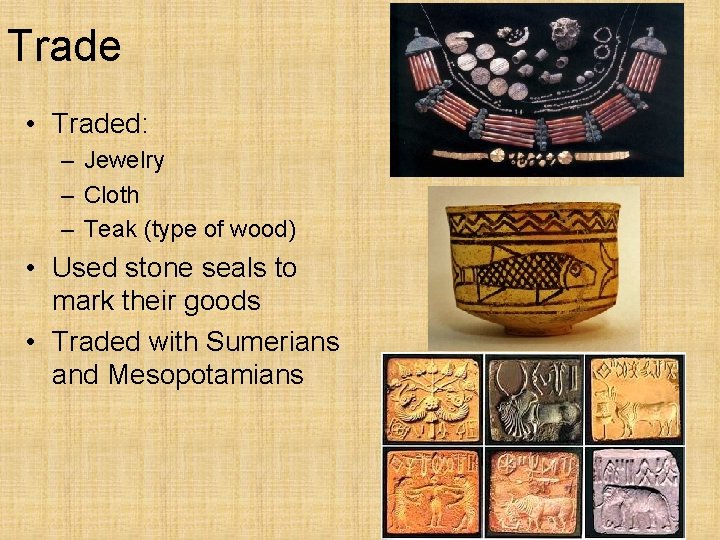 Trade

• Traded:
 – Jewelry
 – Cloth
 – Teak (type of wood)
• Used stone seals to mark their goods
• Traded with Sumerians and Mesopotamians